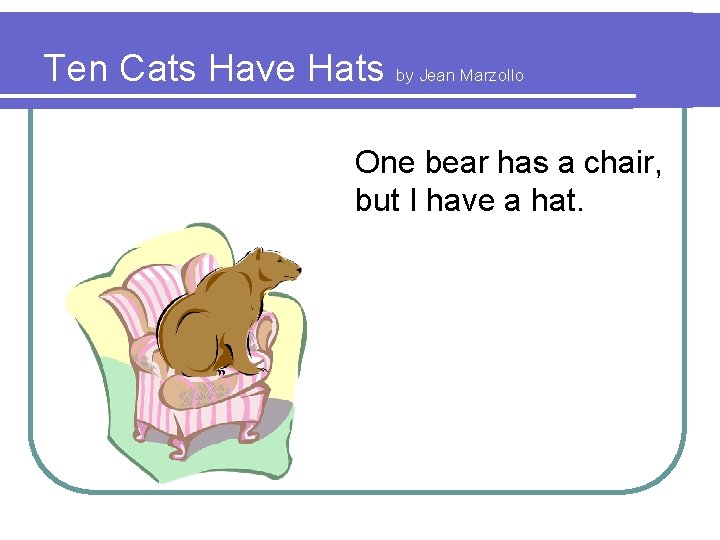 Ten Cats Have Hats by Jean Marzollo

One bear has a chair, but I have a hat.